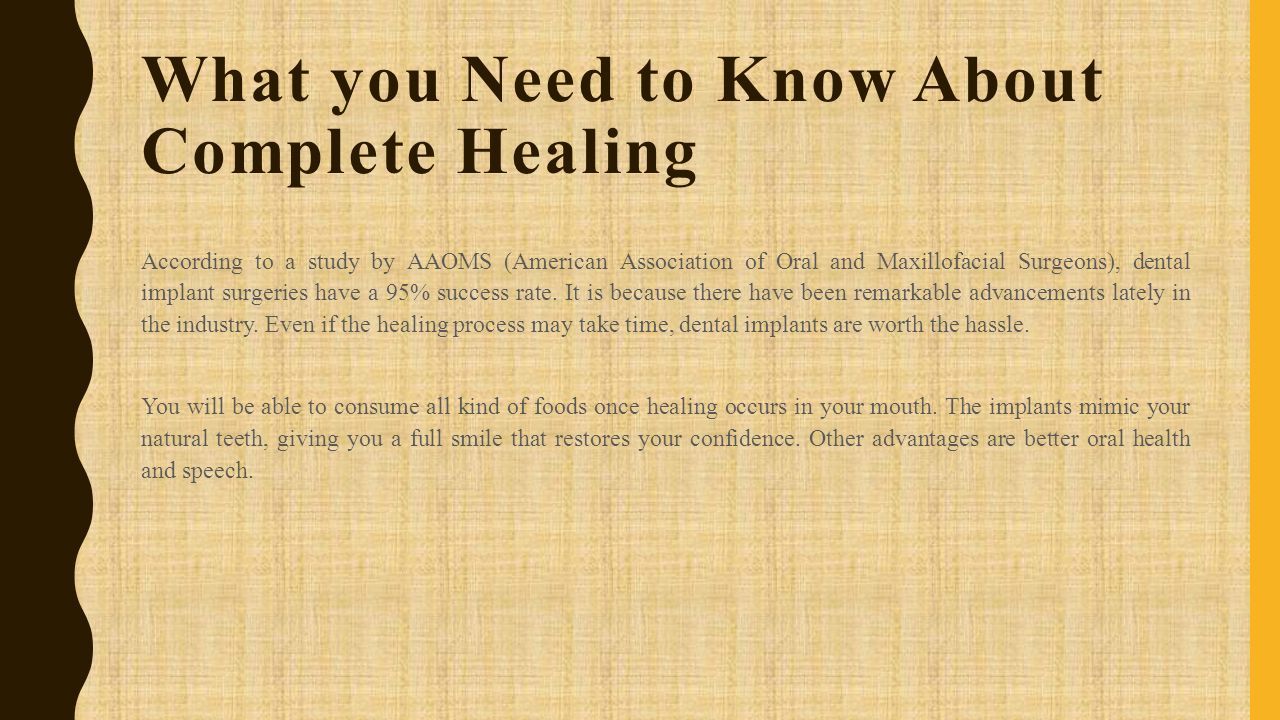 What you Need to Know About Complete Healing

According to a study by AAOMS (American Association of Oral and Maxillofacial Surgeons), dental implant surgeries have a 95% success rate. It is because there have been remarkable advancements lately in the industry. Even if the healing process may take time, dental implants are worth the hassle.

You will be able to consume all kind of foods once healing occurs in your mouth. The implants mimic your natural teeth, giving you a full smile that restores your confidence. Other advantages are better oral health and speech.